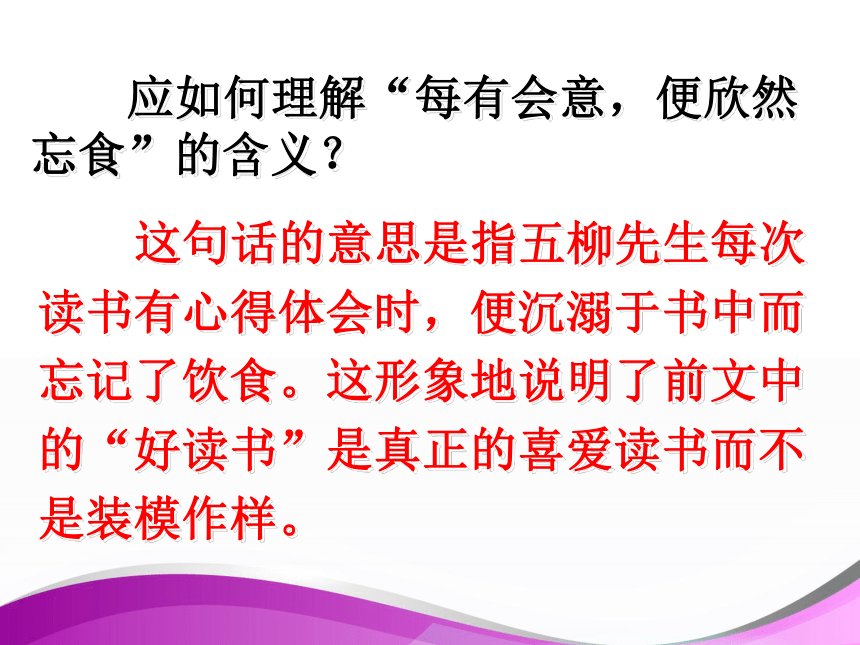 应如何理解“每有会意，便欣然忘食”的含义？

这句话的意思是指五柳先生每次读书有心得体会时，便沉溺于书中而忘记了饮食。这形象地说明了前文中的“好读书”是真正的喜爱读书而不是装模作样。